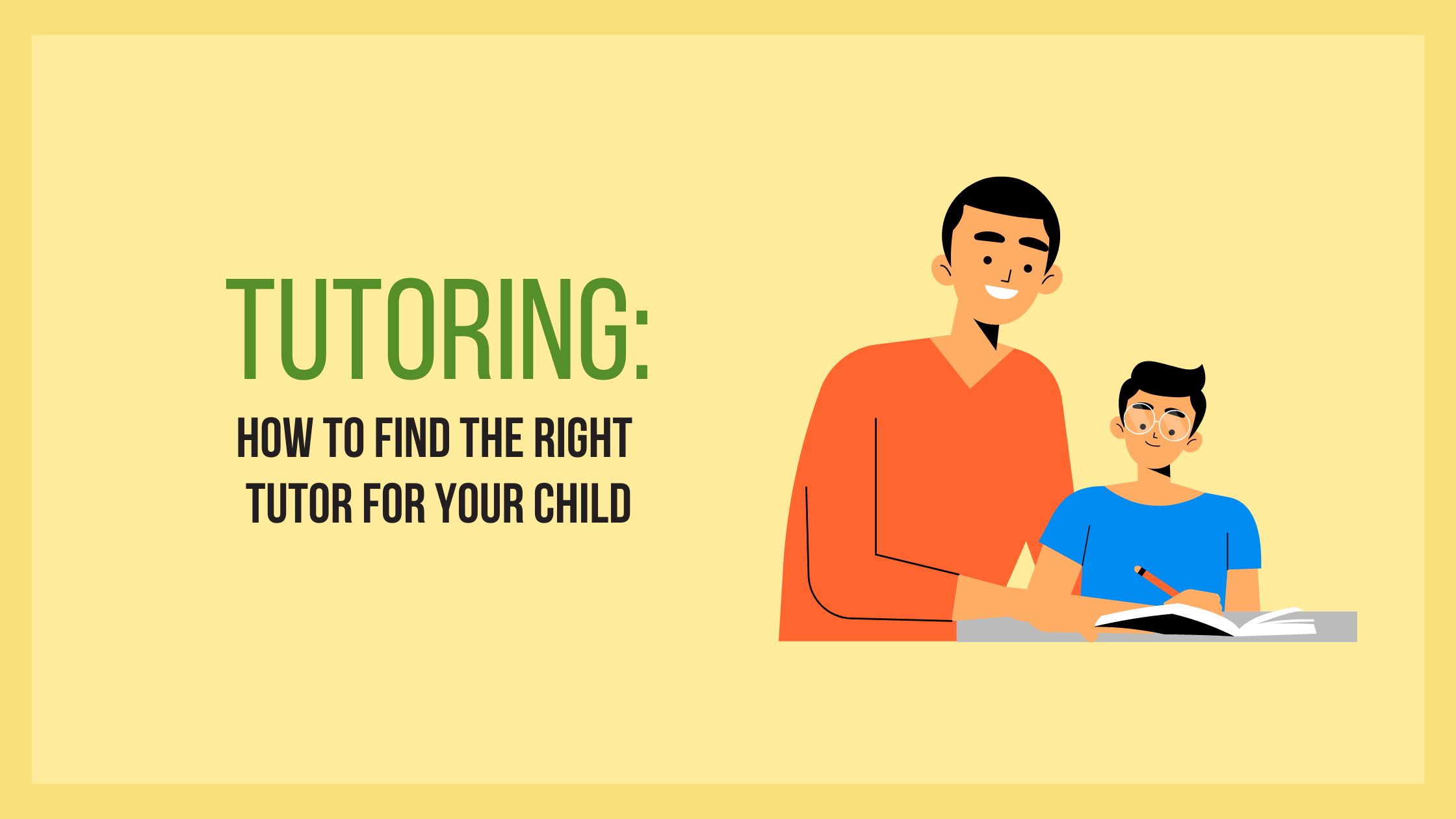 TUTORING:

HOW TO FIND THE RIGHT TUTOR FOR YOUR CHILD